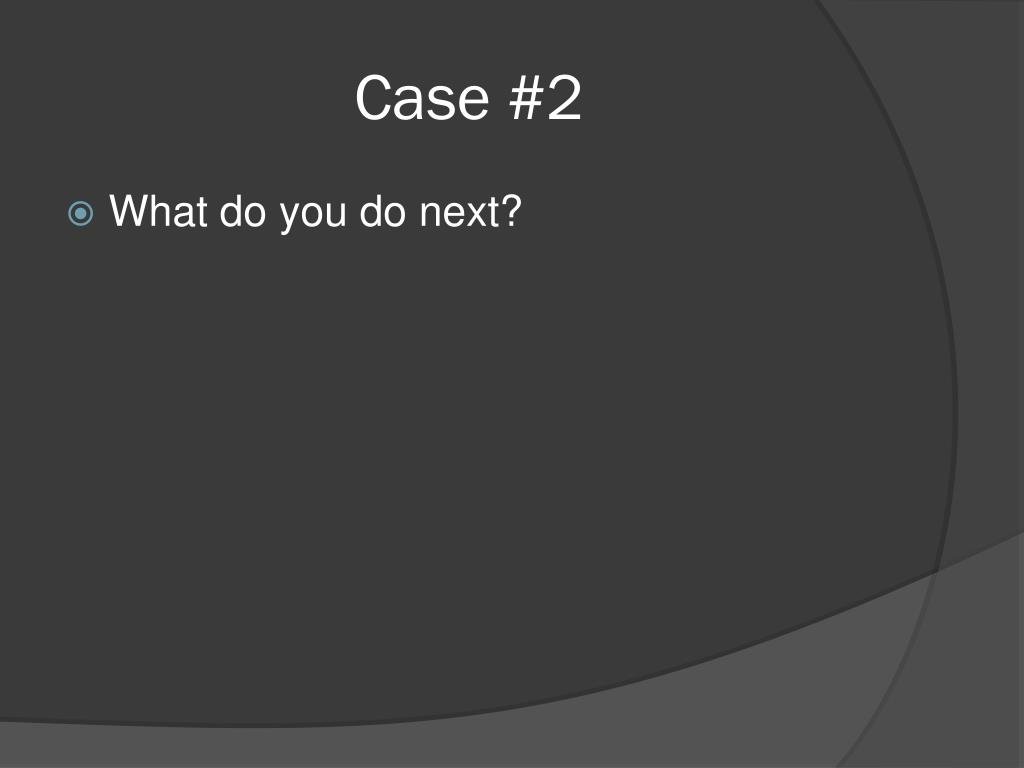 Case #2

What do you do next?